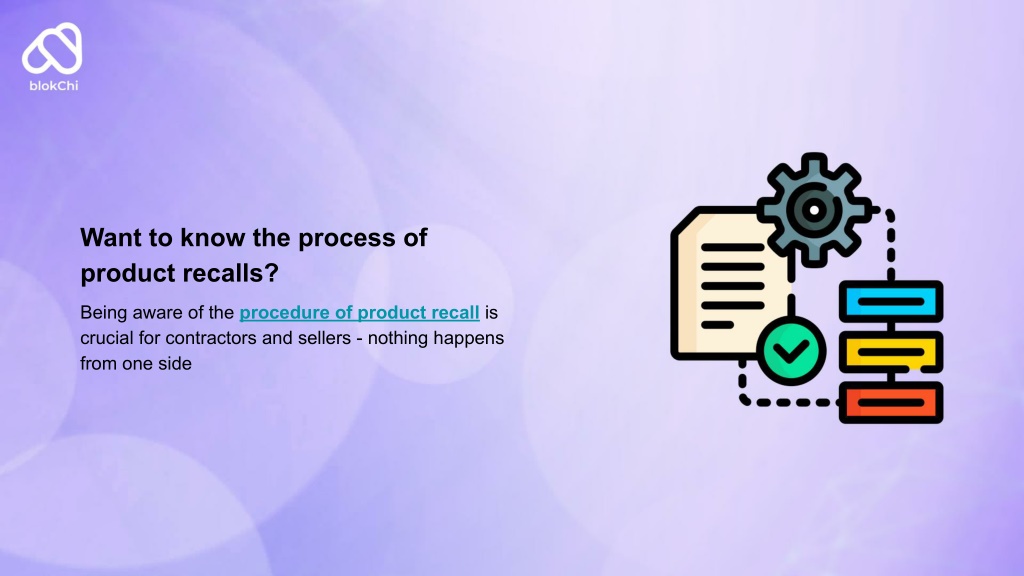 blokChi

Want to know the process of product recalls?

Being aware of the procedure of product recall is crucial for contractors and sellers - nothing happens from one side